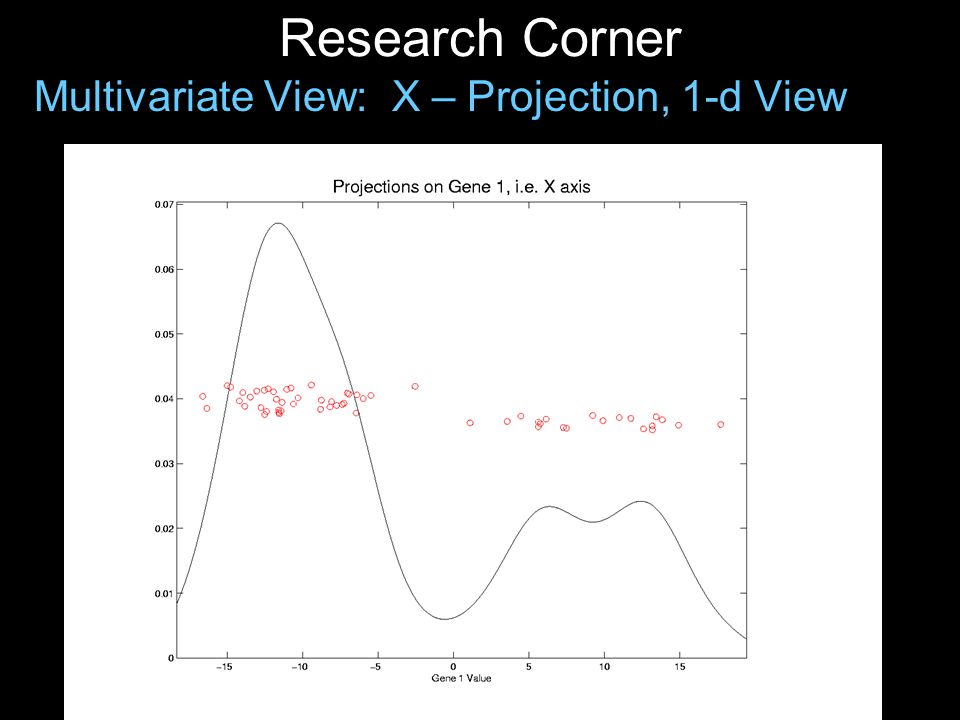 Research Corner

Multivariate View:  X – Projection, 1-d View

Projections on Gene 1, i.e. X axis

0.07
0.06
0.05
0.04
0.03
0.02
0.01
0

−15
−10
−5
0
5
10
15

Gene 1 Value